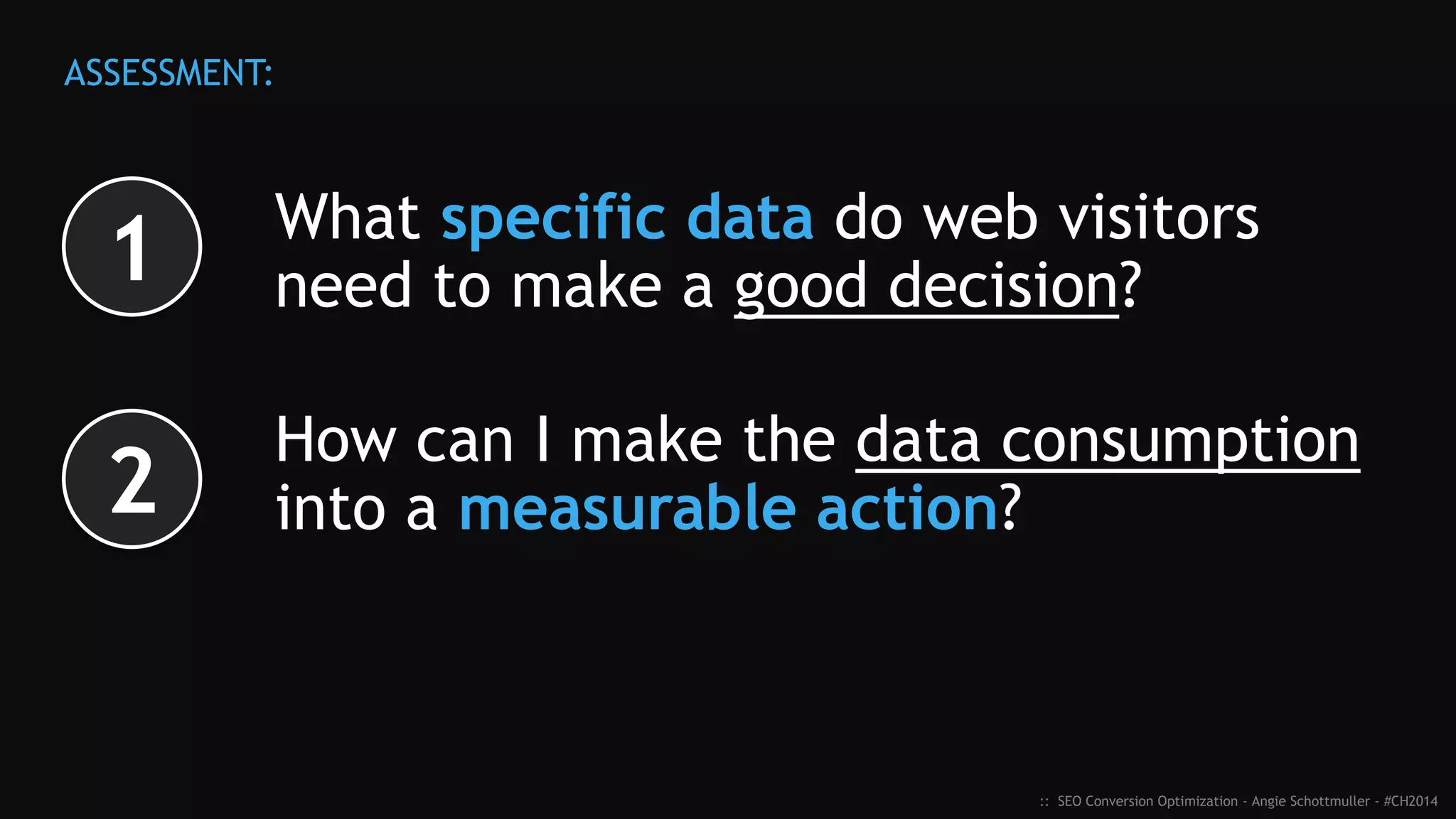 ASSESSMENT:

1 What specific data do web visitors need to make a good decision?

2 How can I make the data consumption into a measurable action?

:: SEO Conversion Optimization - Angie Schottmuller - #CH2014